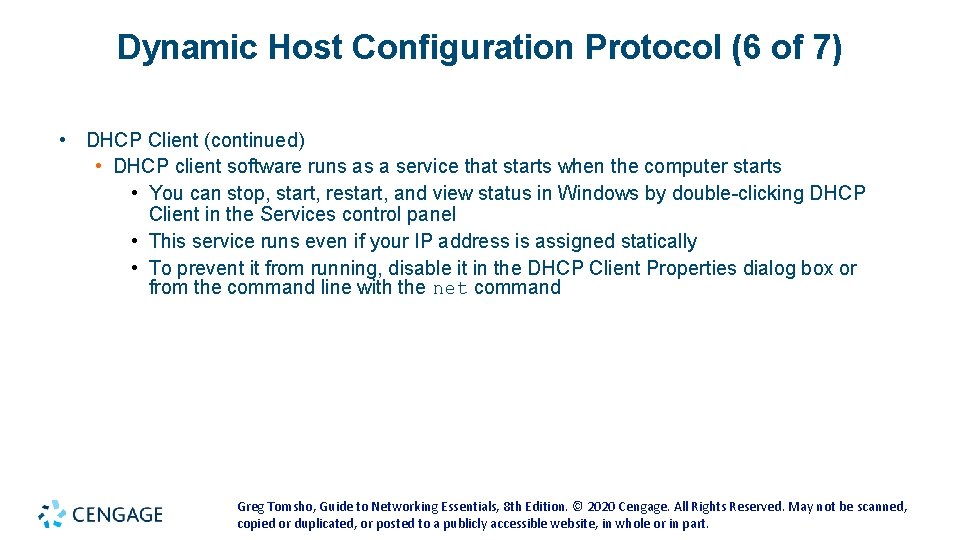 Dynamic Host Configuration Protocol (6 of 7)

• DHCP Client (continued)
• DHCP client software runs as a service that starts when the computer starts
• You can stop, start, restart, and view status in Windows by double-clicking DHCP Client in the Services control panel
• This service runs even if your IP address is assigned statically
• To prevent it from running, disable it in the DHCP Client Properties dialog box or from the command line with the net command

CENGAGE

Greg Tomsho, Guide to Networking Essentials, 8th Edition. © 2020 Cengage. All Rights Reserved. May not be scanned, copied or duplicated, or posted to a publicly accessible website, in whole or in part.